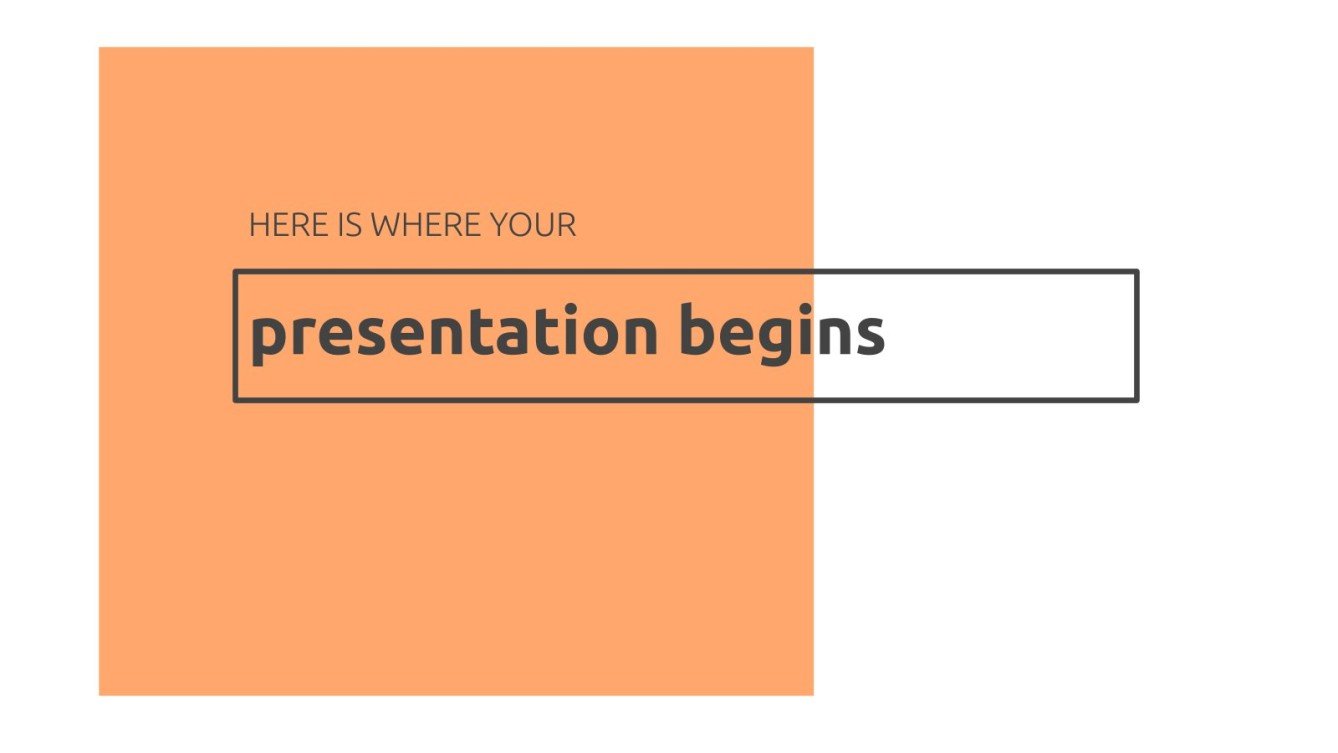 HERE IS WHERE YOUR

presentation begins